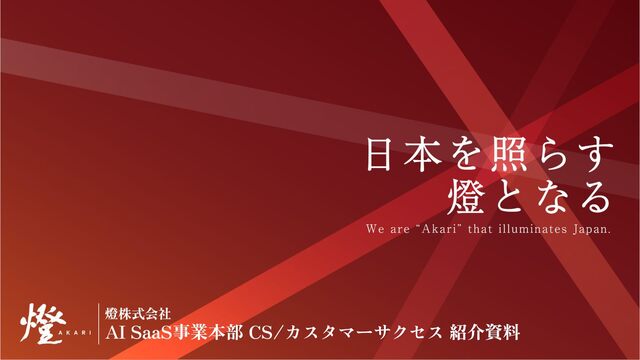 日本を照らす
燈となる

We are "Akari" that illuminates Japan.

燈
AKARI

燈株式会社
AI SaaS事業本部 CS/カスタマーサクセス 紹介資料